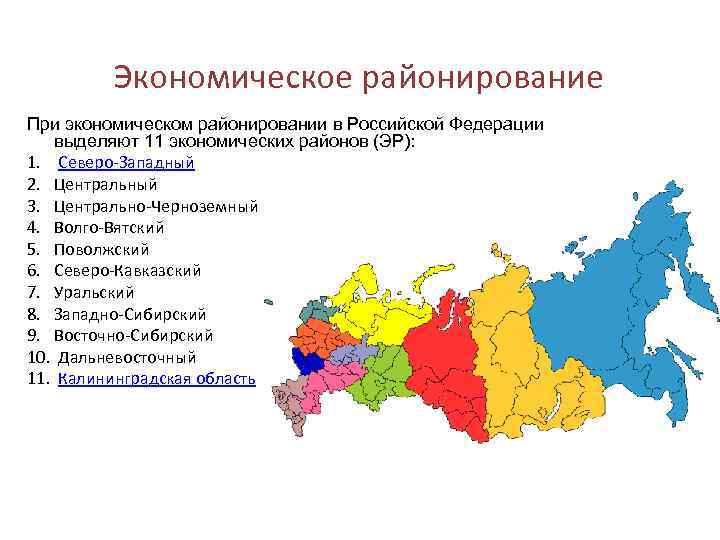 Экономическое районирование

При экономическом районировании в Российской Федерации выделяют 11 экономических районов (ЭР):

1. Северо-Западный
2. Центральный
3. Центрально-Черноземный
4. Волго-Вятский
5. Поволжский
6. Северо-Кавказский
7. Уральский
8. Западно-Сибирский
9. Восточно-Сибирский
10. Дальневосточный
11. Калининградская область